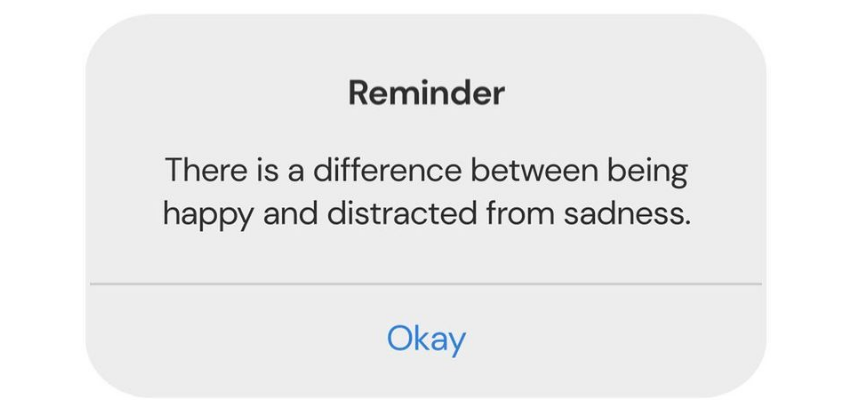 Reminder

There is a difference between being happy and distracted from sadness.

Okay